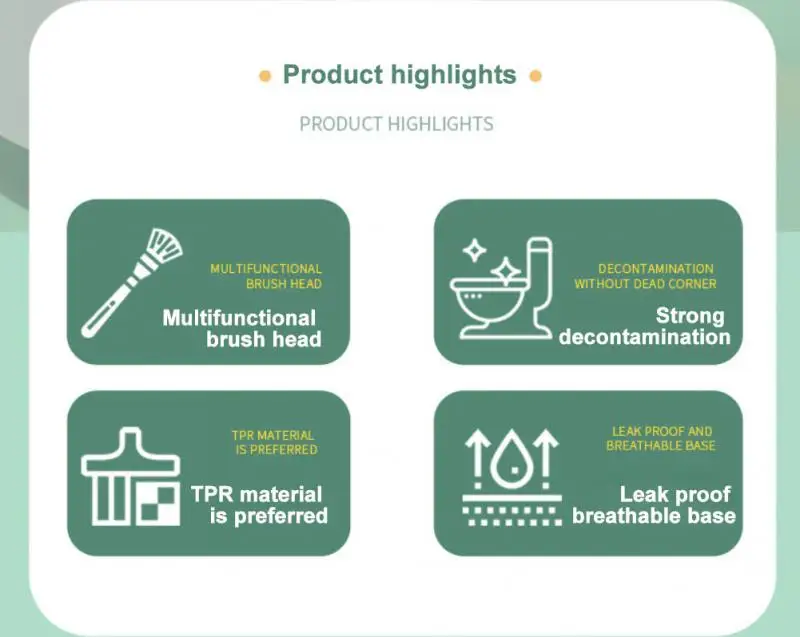 Product highlights

PRODUCT HIGHLIGHTS

MULTIFUNCTIONAL BRUSH HEAD

Multifunctional brush head

DECONTAMINATION WITHOUT DEAD CORNER

Strong decontamination

TPR MATERIAL IS PREFERRED

TPR material is preferred

LEAK PROOF AND BREATHABLE BASE

Leak proof breathable base